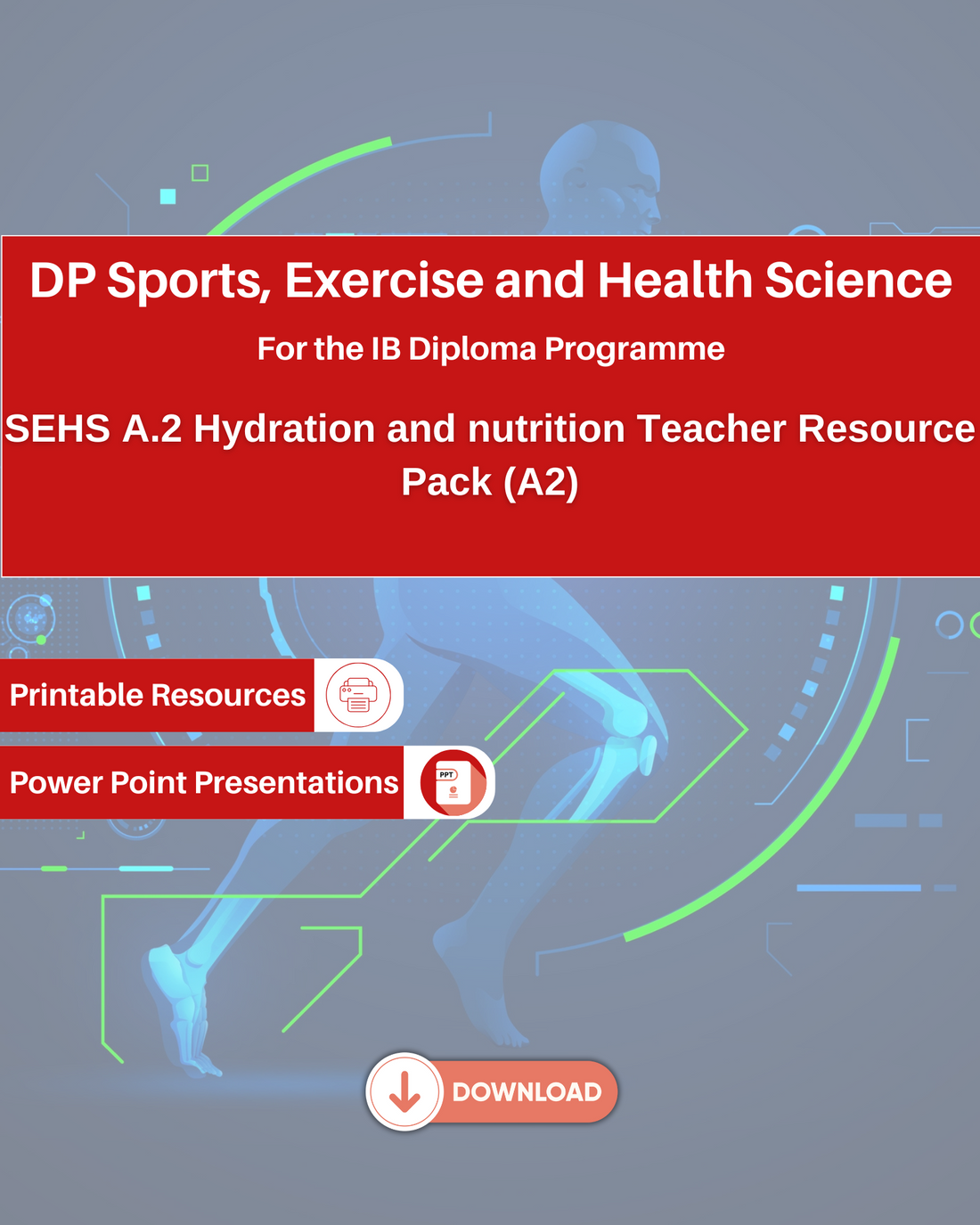 DP Sports, Exercise and Health Science

For the IB Diploma Programme

SEHS A.2 Hydration and nutrition Teacher Resource Pack (A2)

Printable Resources

Power Point Presentations

PPT

DOWNLOAD